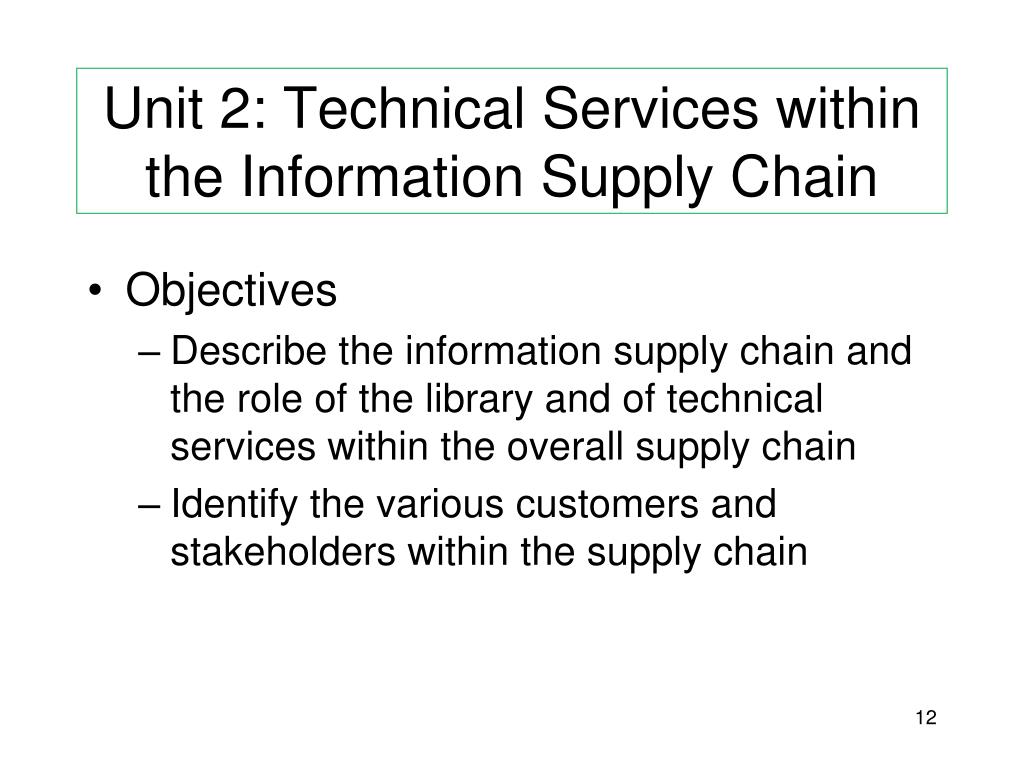 Unit 2: Technical Services within the Information Supply Chain

• Objectives
– Describe the information supply chain and the role of the library and of technical services within the overall supply chain
– Identify the various customers and stakeholders within the supply chain

12